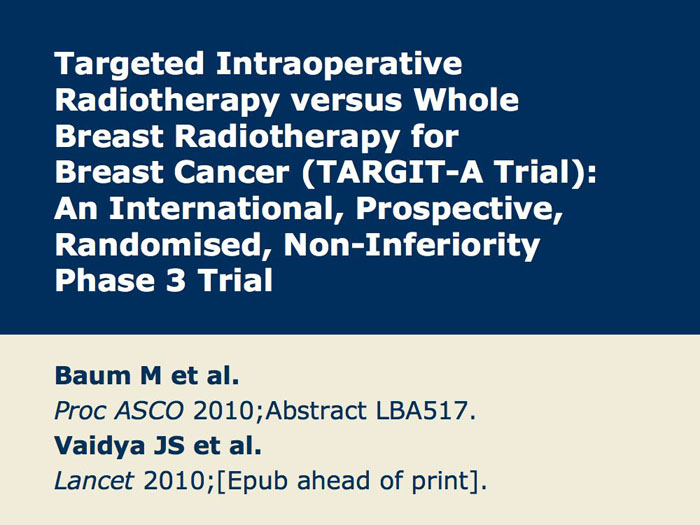 Targeted Intraoperative Radiotherapy versus Whole Breast Radiotherapy for Breast Cancer (TARGIT-A Trial): An International, Prospective, Randomised, Non-Inferiority Phase 3 Trial

Baum M et al.

Proc ASCO 2010;Abstract LBA517.

Vaidya JS et al.

Lancet 2010;[Epub ahead of print].